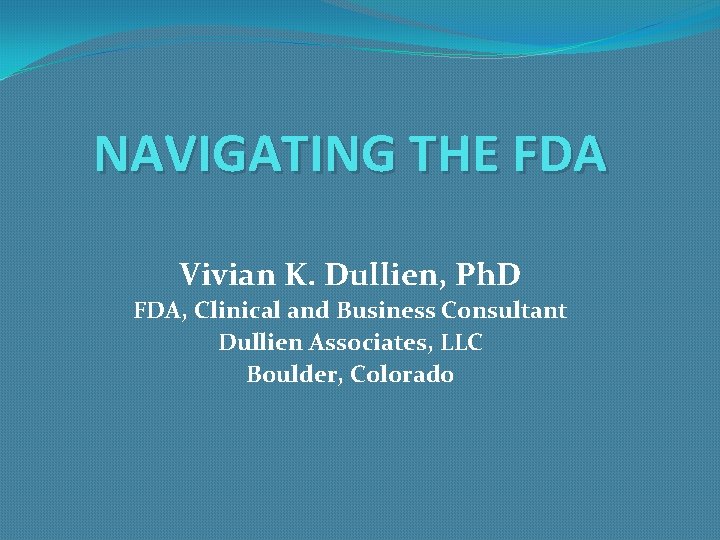 NAVIGATING THE FDA

Vivian K. Dullien, PhD
FDA, Clinical and Business Consultant
Dullien Associates, LLC
Boulder, Colorado